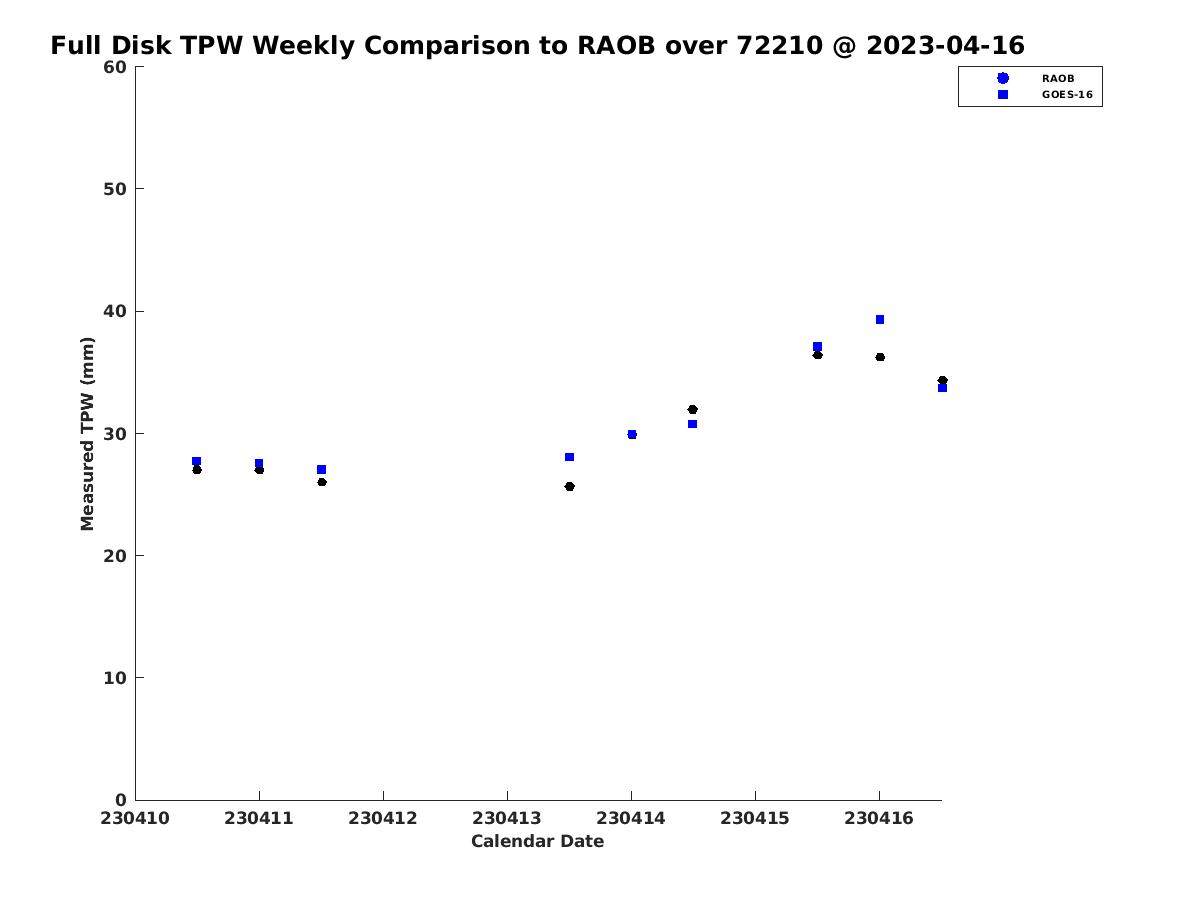 Full Disk TPW Weekly Comparison to RAOB over 72210 @ 2023-04-16

RAOB
GOES-16

Measured TPW (mm)

60
50
40
30
20
10
0

230410
230411
230412
230413
230414
230415
230416

Calendar Date